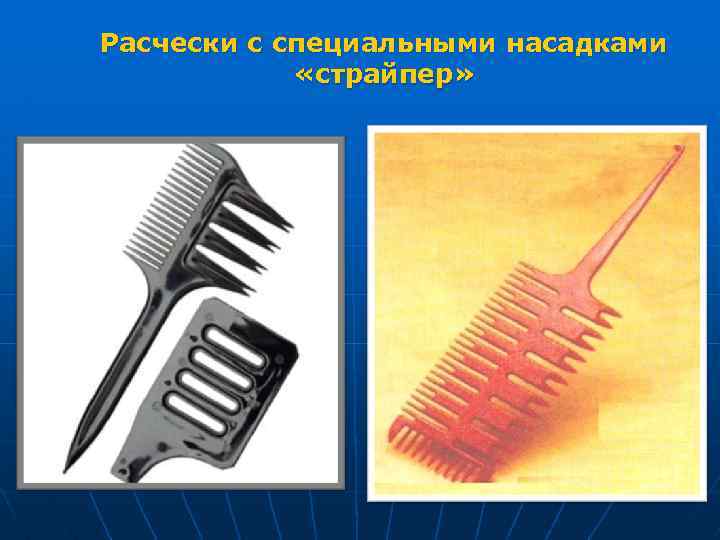 Расчески с специальными насадками «страйпер»